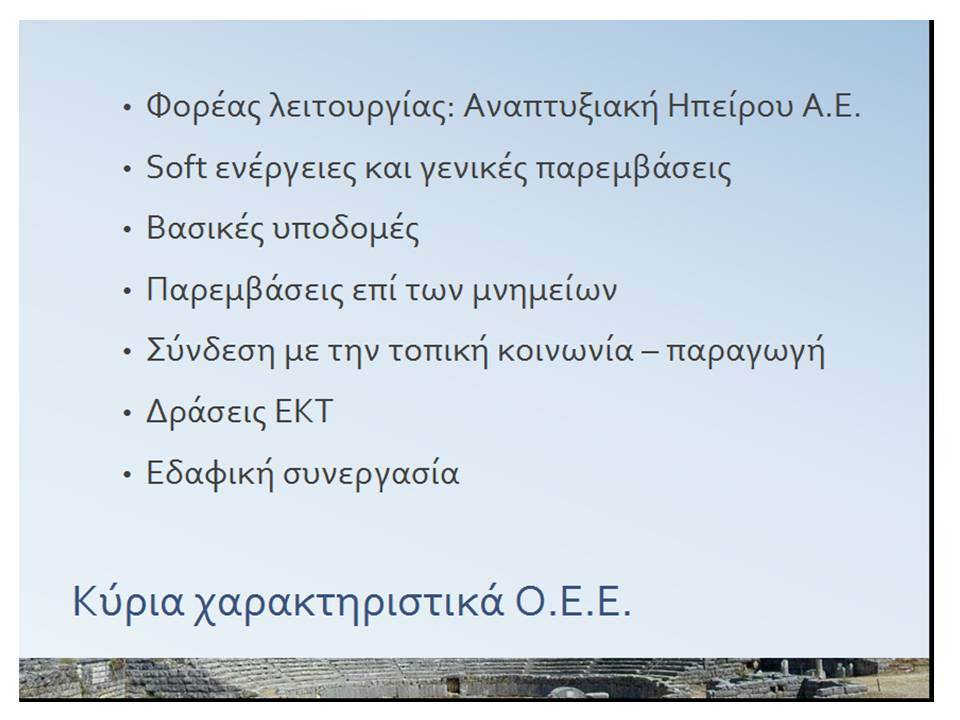 • Φορέας λειτουργίας: Αναπτυξιακή Ηπείρου Α.Ε.
• Soft ενέργειες και γενικές παρεμβάσεις
• Βασικές υποδομές
• Παρεμβάσεις επί των μνημείων
• Σύνδεση με την τοπική κοινωνία – παραγωγή
• Δράσεις ΕΚΤ
• Εδαφική συνεργασία

Κύρια χαρακτηριστικά Ο.Ε.Ε.